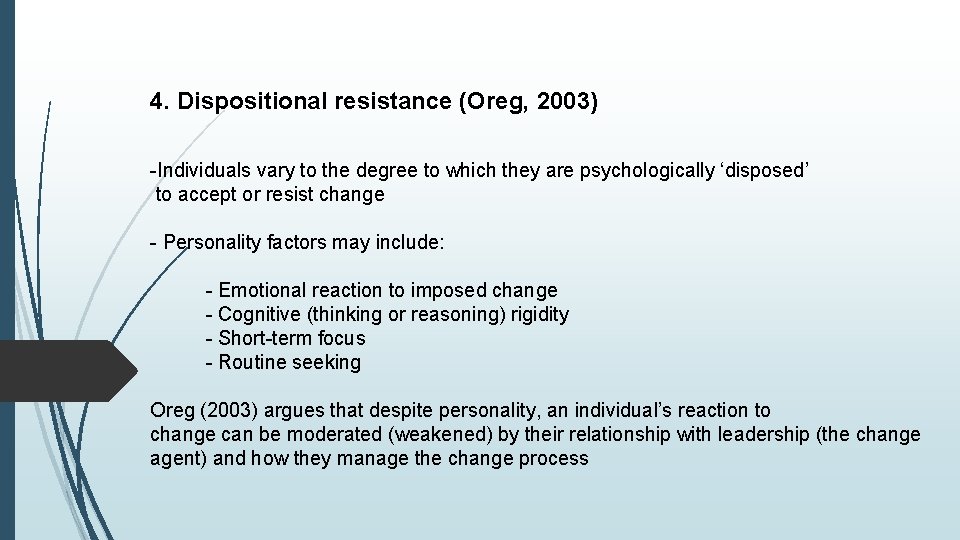 4. Dispositional resistance (Oreg, 2003)

-Individuals vary to the degree to which they are psychologically ‘disposed’ to accept or resist change

- Personality factors may include:

- Emotional reaction to imposed change
- Cognitive (thinking or reasoning) rigidity
- Short-term focus
- Routine seeking

Oreg (2003) argues that despite personality, an individual’s reaction to change can be moderated (weakened) by their relationship with leadership (the change agent) and how they manage the change process